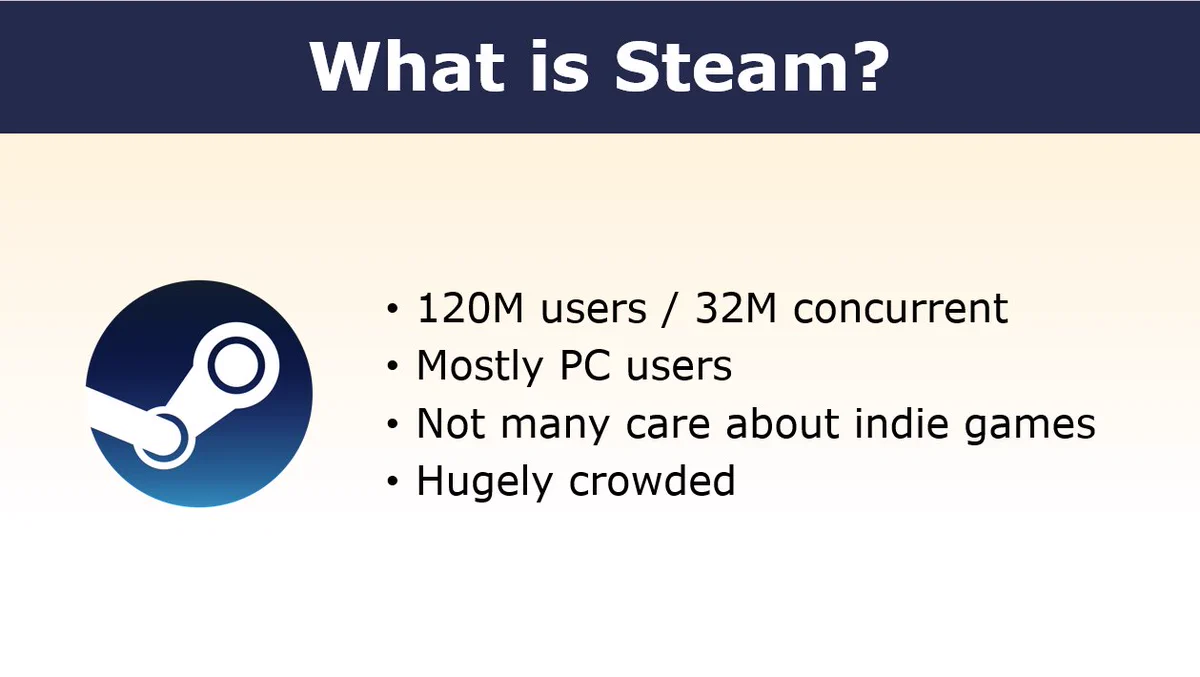 What is Steam?

• 120M users / 32M concurrent
• Mostly PC users
• Not many care about indie games
• Hugely crowded